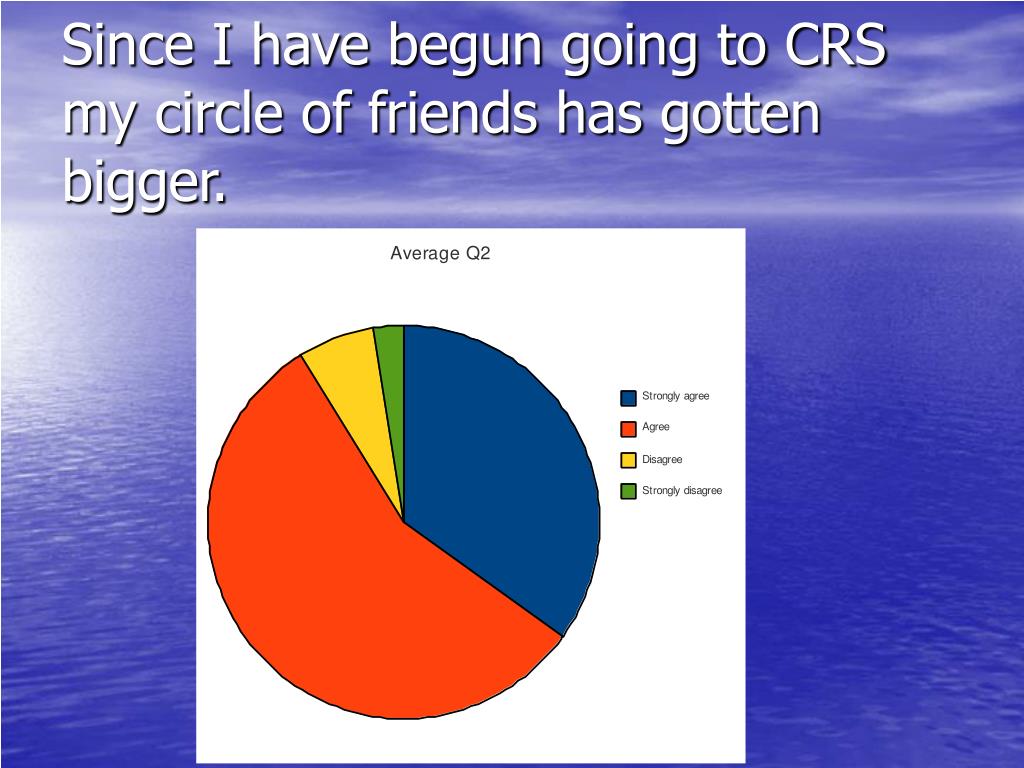 Since I have begun going to CRS my circle of friends has gotten bigger.

Average Q2

Strongly agree
Agree
Disagree
Strongly disagree